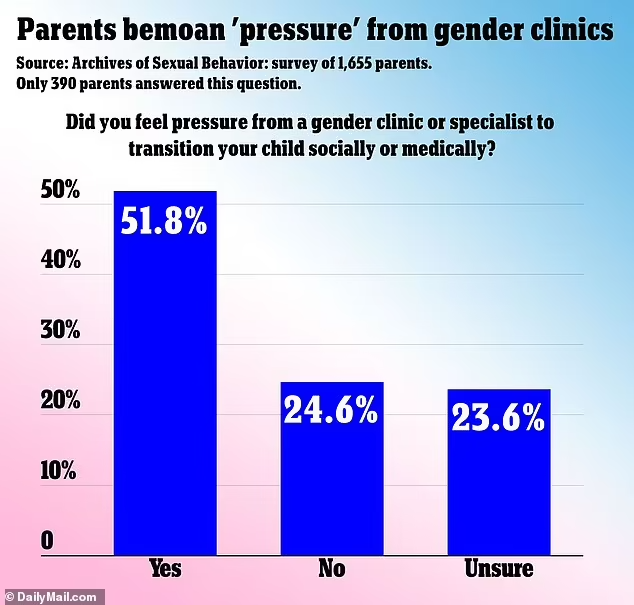 Parents bemoan 'pressure' from gender clinics

Source: Archives of Sexual Behavior: survey of 1,655 parents.
Only 390 parents answered this question.

Did you feel pressure from a gender clinic or specialist to transition your child socially or medically?

50%
40%
30%
20%
10%
0

51.8%
24.6%
23.6%

Yes
No
Unsure

© DailyMail.com